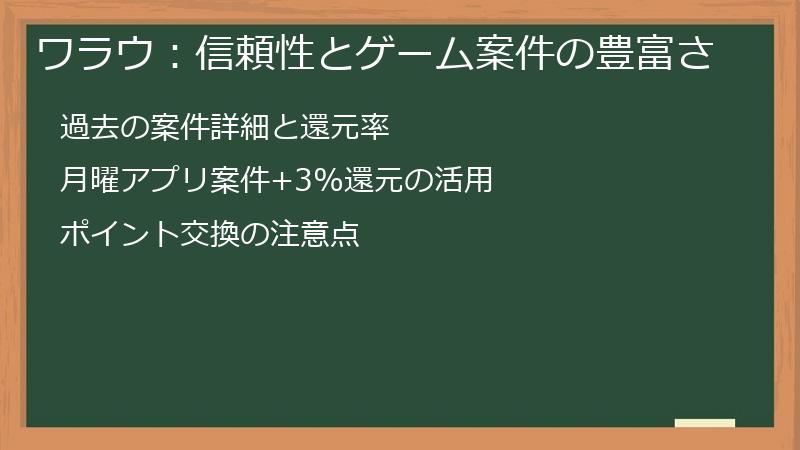 ワラウ：信頼性とゲーム案件の豊富さ

過去の案件詳細と還元率

月曜アプリ案件+3%還元の活用

ポイント交換の注意点